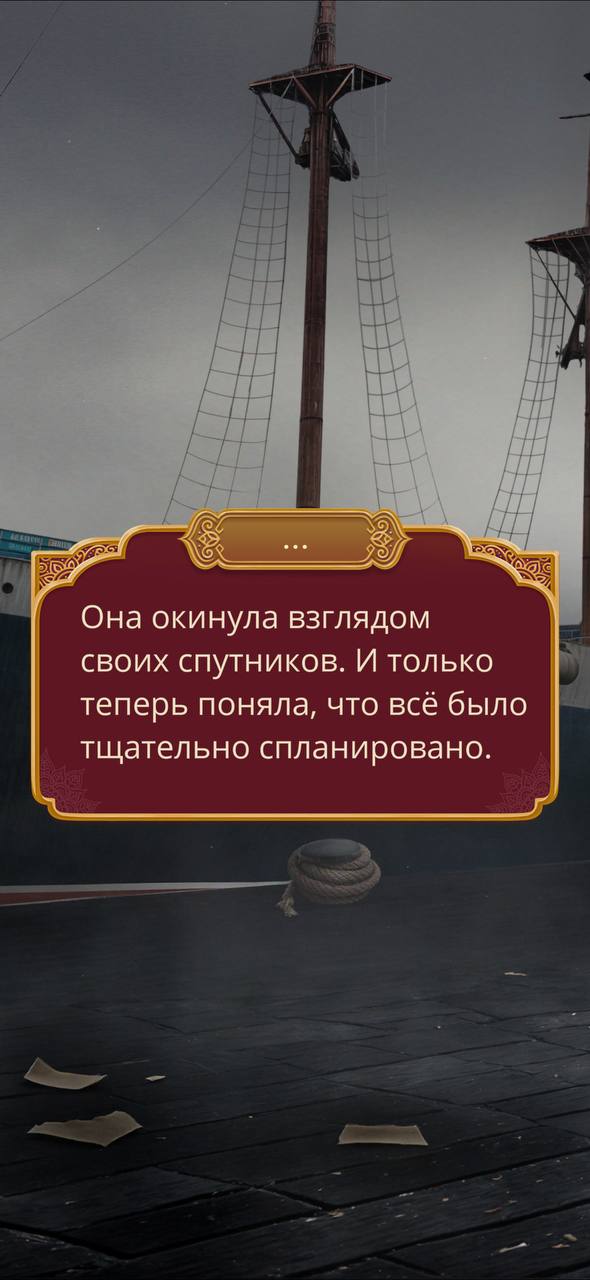 ...

Она окинула взглядом своих спутников. И только теперь поняла, что всё было тщательно спланировано.